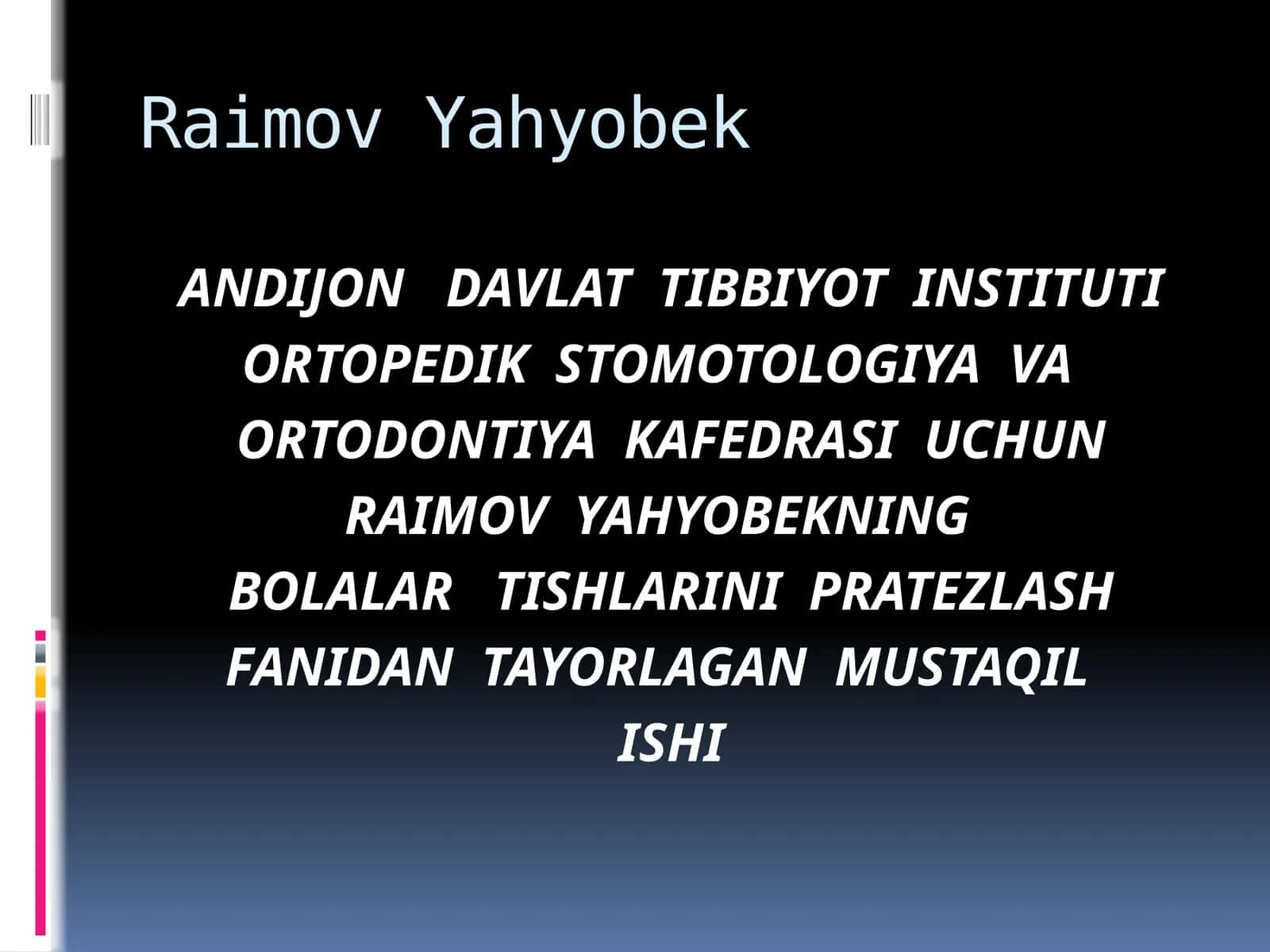 Raimov Yahyobek

ANDIJON DAVLAT TIBBIYOT INSTITUTI ORTOPEDIK STOMOTOLOGIYA VA ORTODONTIYA KAFEDRASI UCHUN RAIMOV YAHYOBEKNING BOLALAR TISHLARINI PRATEZLASH FANIDAN TAYORLAGAN MUSTAQIL ISHI